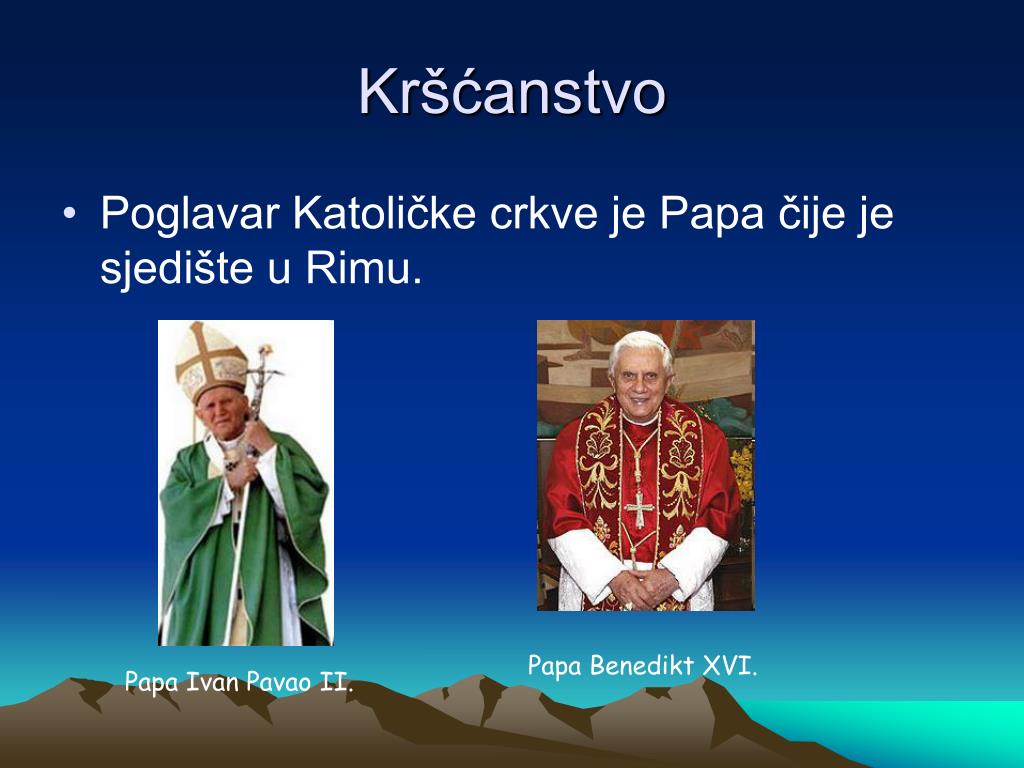 Kršćanstvo

• Poglavar Katoličke crkve je Papa čije je sjedište u Rimu.

Papa Ivan Pavao II.

Papa Benedikt XVI.